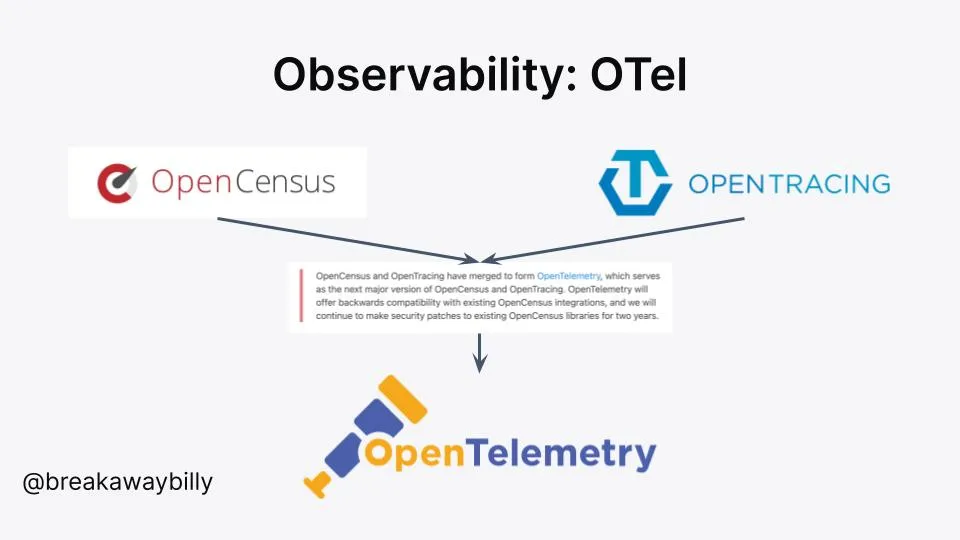 Observability: OTel

OpenCensus

OPENTRACING

OpenCensus and OpenTracing have merged to form OpenTelemetry, which serves as the next major version of OpenCensus and OpenTracing. OpenTelemetry will offer backwards compatibility with existing OpenCensus integrations, and we will continue to make security patches to existing OpenCensus libraries for two years.

OpenTelemetry

@breakawaybilly